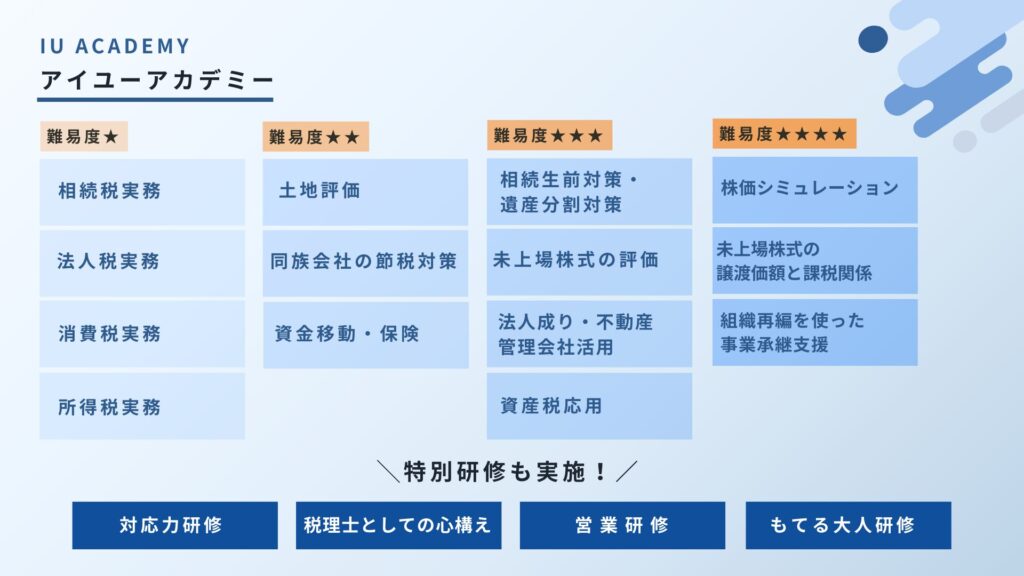 IU ACADEMY
アイユーアカデミー

難易度★
相続税実務
法人税実務
消費税実務
所得税実務

難易度★★
土地評価
同族会社の節税対策
資金移動・保険

難易度★★★
相続生前対策・遺産分割対策
未上場株式の評価
法人成り・不動産管理会社活用
資産税応用

難易度★★★★
株価シミュレーション
未上場株式の譲渡価額と課税関係
組織再編を使った事業承継支援

＼特別研修も実施！／

対応力研修
税理士としての心構え
営業研修
もてる大人研修